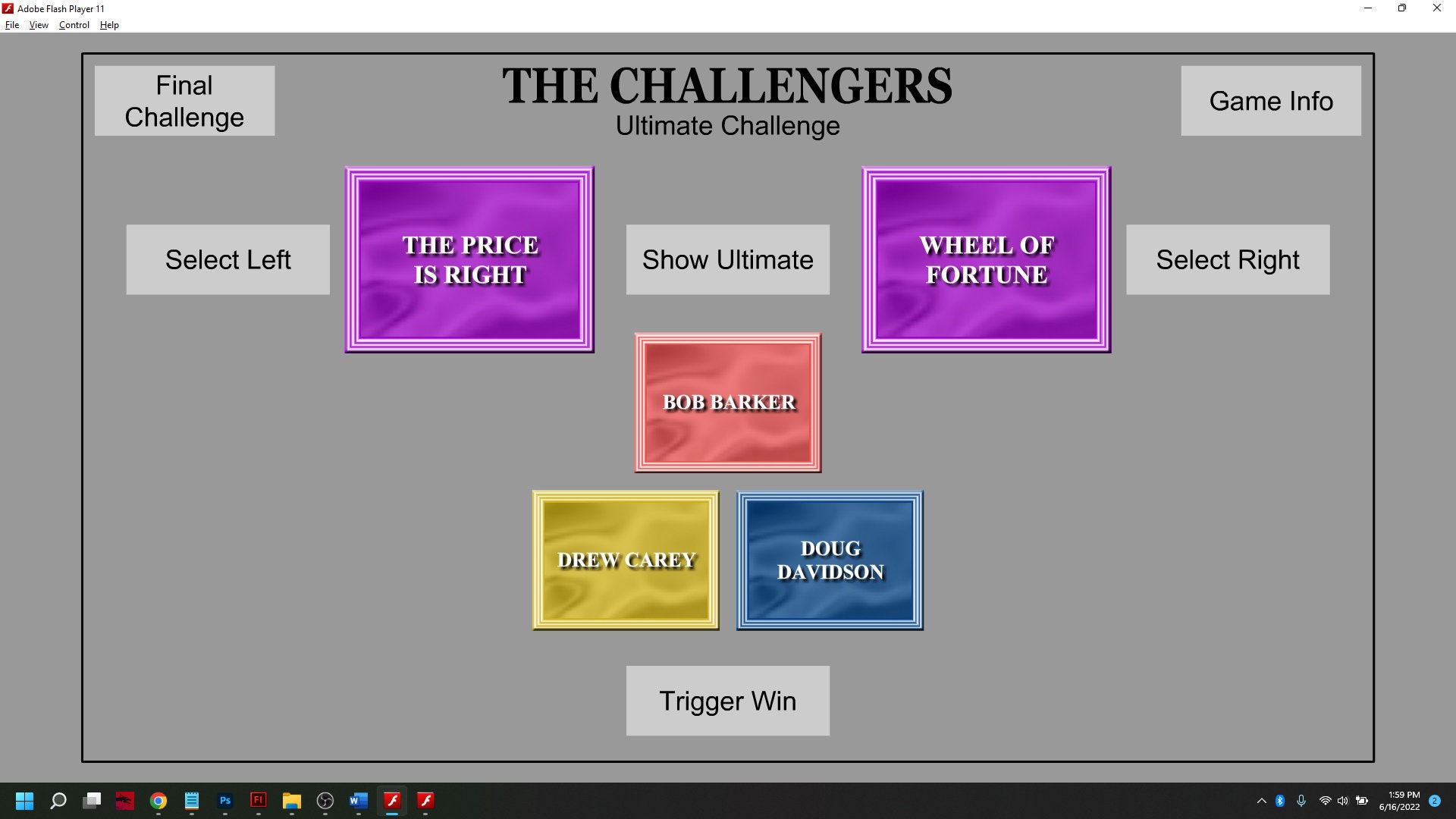 Adobe Flash Player 11
File View Control Help

Final Challenge

THE CHALLENGERS
Ultimate Challenge

Game Info

Select Left

THE PRICE IS RIGHT

Show Ultimate

WHEEL OF FORTUNE

Select Right

BOB BARKER

DREW CAREY

DOUG DAVIDSON

Trigger Win

Ps Fl W

1:59 PM
6/16/2022
2